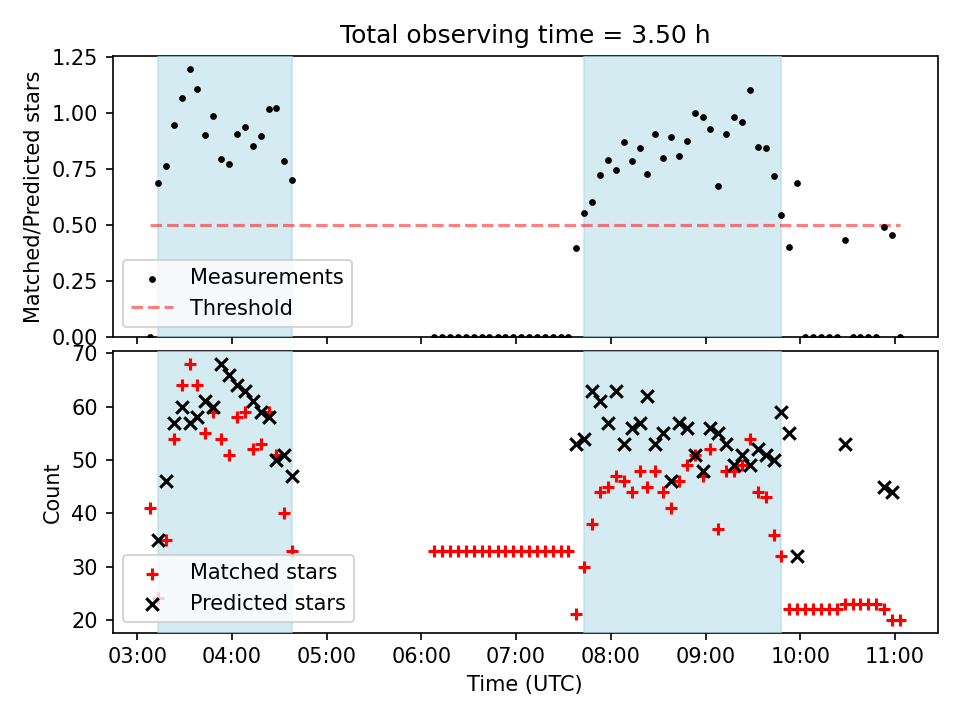 Total observing time = 3.50 h

Matched/Predicted stars

1.25
1.00
0.75
0.50
0.25
0.00

Measurements
Threshold

Count

70
60
50
40
30
20

Matched stars
Predicted stars

03:00 04:00 05:00 06:00 07:00 08:00 09:00 10:00 11:00

Time (UTC)